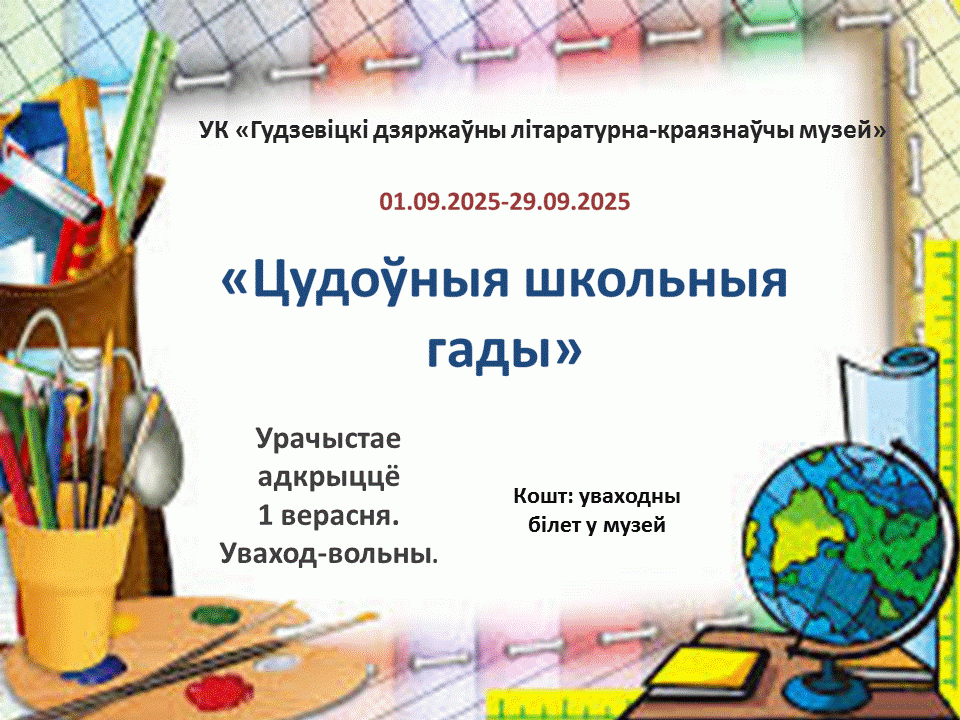 УК «Гудзевіцкі дзяржаўны літаратурна-краязнаўчы музей»

01.09.2025-29.09.2025

«Цудоўныя школьныя гады»

Урачыстае адкрыццё 1 верасня. Уваход-вольны.

Кошт: уваходны білет у музей